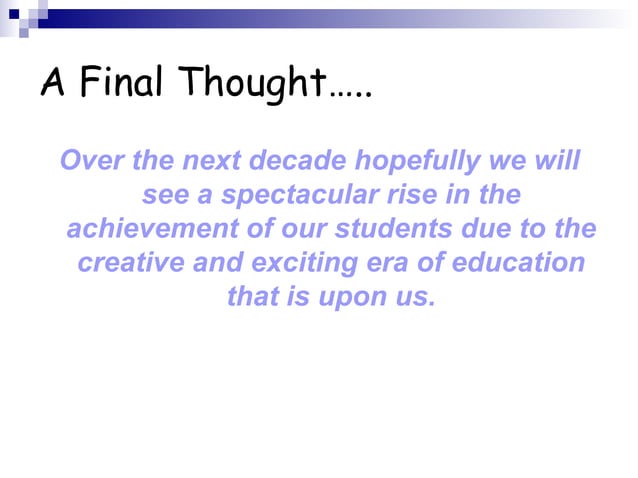 A Final Thought…..

Over the next decade hopefully we will see a spectacular rise in the achievement of our students due to the creative and exciting era of education that is upon us.